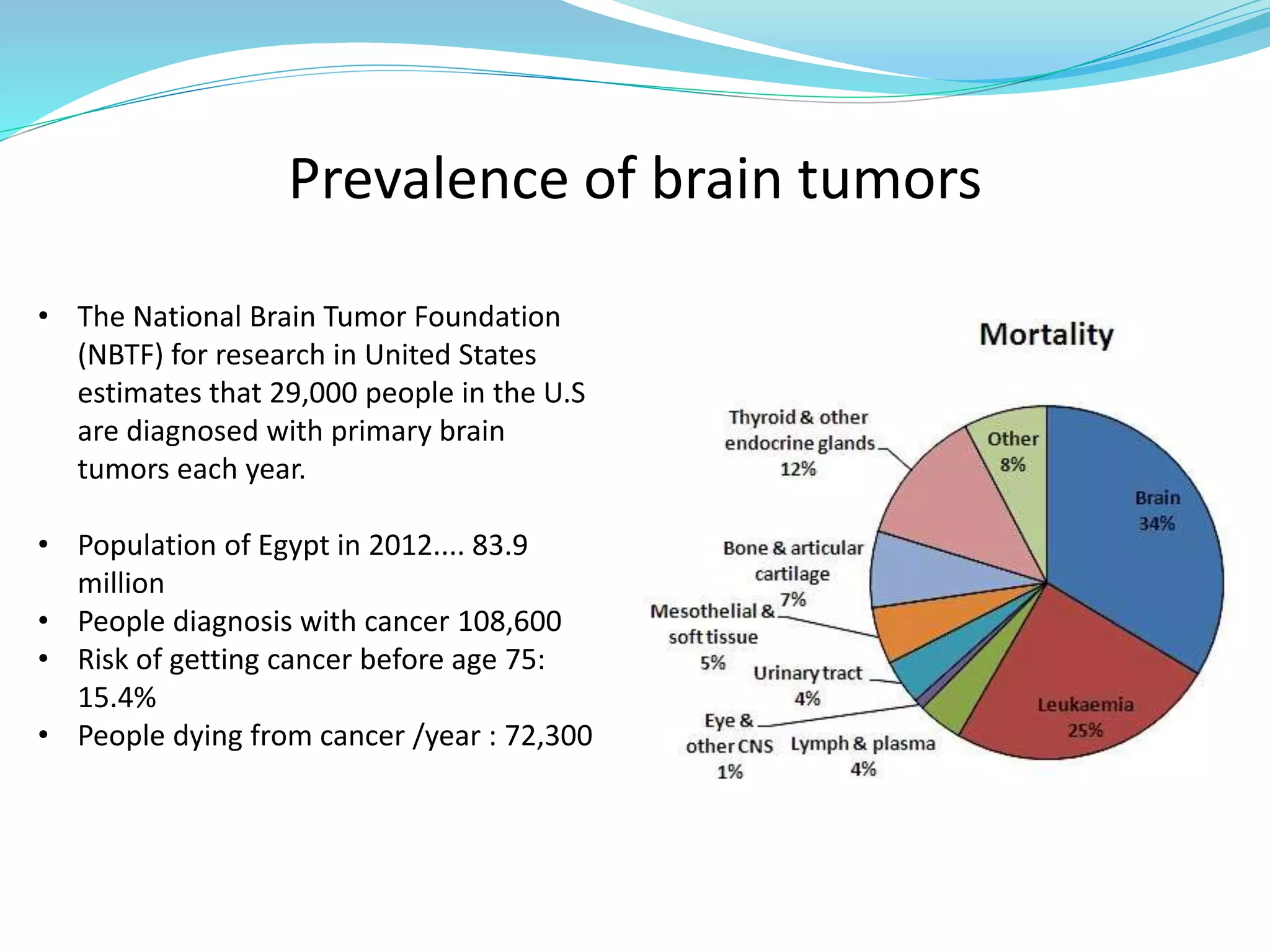 Prevalence of brain tumors

• The National Brain Tumor Foundation (NBTF) for research in United States estimates that 29,000 people in the U.S are diagnosed with primary brain tumors each year.

• Population of Egypt in 2012.... 83.9 million
• People diagnosis with cancer 108,600
• Risk of getting cancer before age 75: 15.4%
• People dying from cancer /year : 72,300

Mortality

Thyroid & other endocrine glands 12%

Other 8%

Brain 34%

Bone & articular cartilage 7%

Mesothelial & soft tissue 5%

Urinary tract 4%

Eye & other CNS 1%

Lymph & plasma 4%

Leukaemia 25%